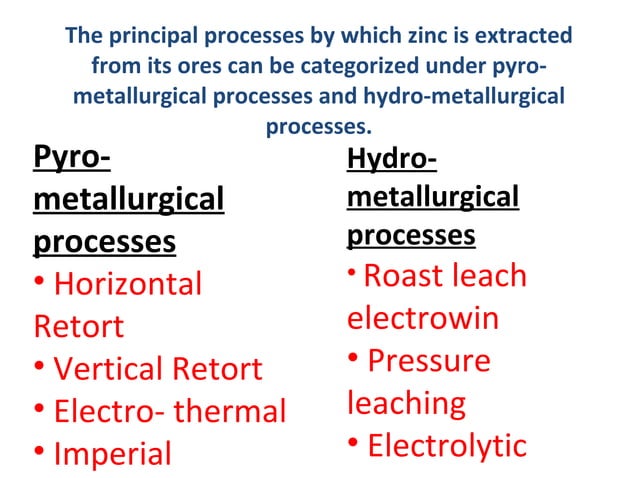 The principal processes by which zinc is extracted from its ores can be categorized under pyro-metallurgical processes and hydro-metallurgical processes.

Pyro-metallurgical processes

• Horizontal Retort
• Vertical Retort
• Electro- thermal
• Imperial

Hydro-metallurgical processes

• Roast leach electrowin
• Pressure leaching
• Electrolytic